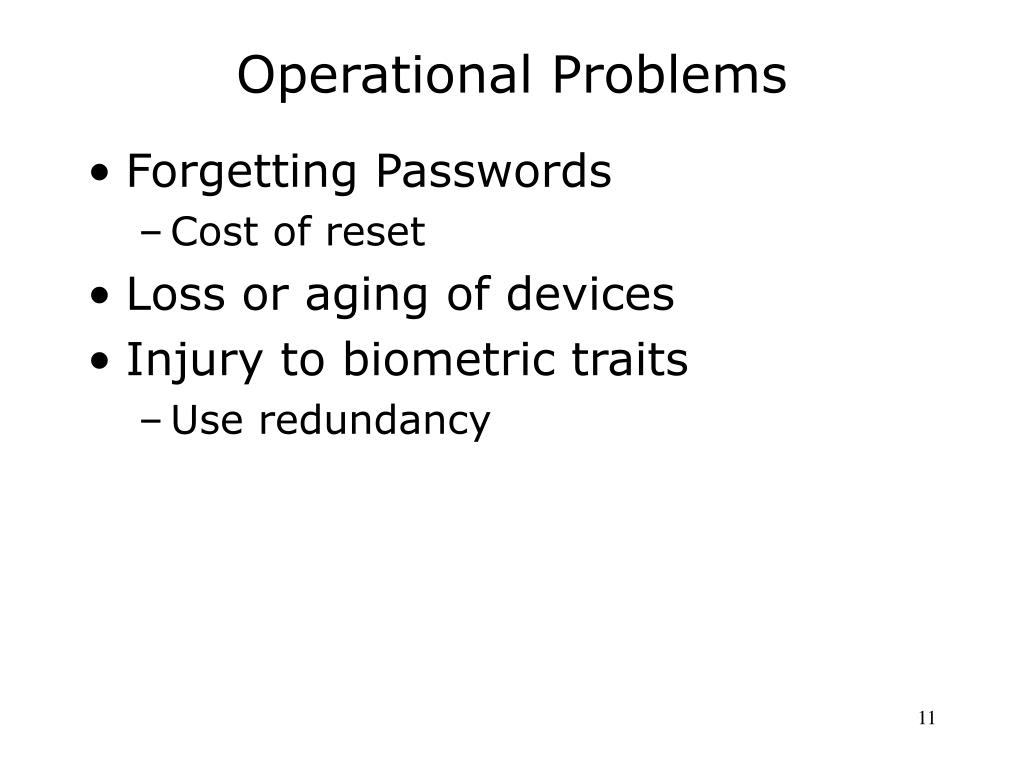 Operational Problems

• Forgetting Passwords
  – Cost of reset
• Loss or aging of devices
• Injury to biometric traits
  – Use redundancy

11